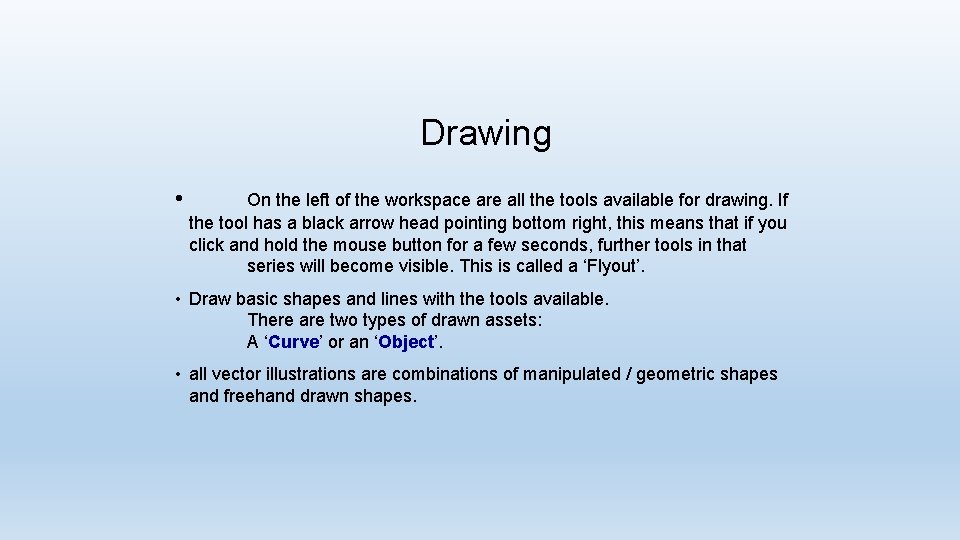 Drawing

• On the left of the workspace are all the tools available for drawing. If the tool has a black arrow head pointing bottom right, this means that if you click and hold the mouse button for a few seconds, further tools in that series will become visible. This is called a ‘Flyout’.

• Draw basic shapes and lines with the tools available. There are two types of drawn assets: A ‘Curve’ or an ‘Object’.

• all vector illustrations are combinations of manipulated / geometric shapes and freehand drawn shapes.